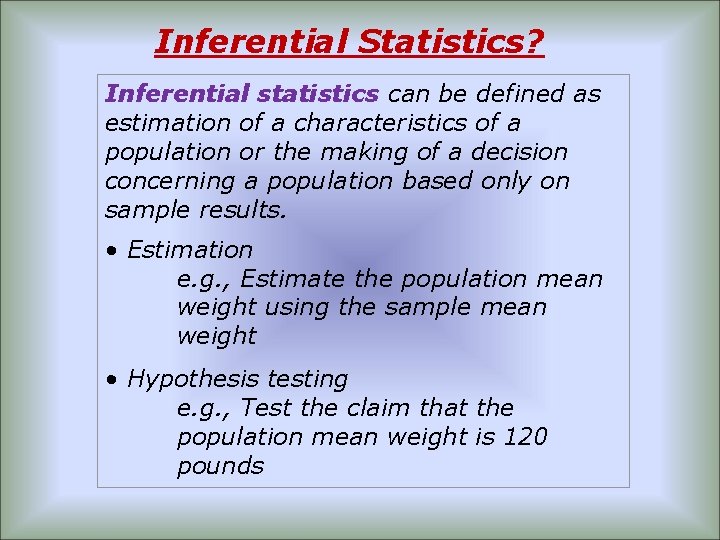 Inferential Statistics?

Inferential statistics can be defined as estimation of a characteristics of a population or the making of a decision concerning a population based only on sample results.

• Estimation
e.g., Estimate the population mean weight using the sample mean weight

• Hypothesis testing
e.g., Test the claim that the population mean weight is 120 pounds